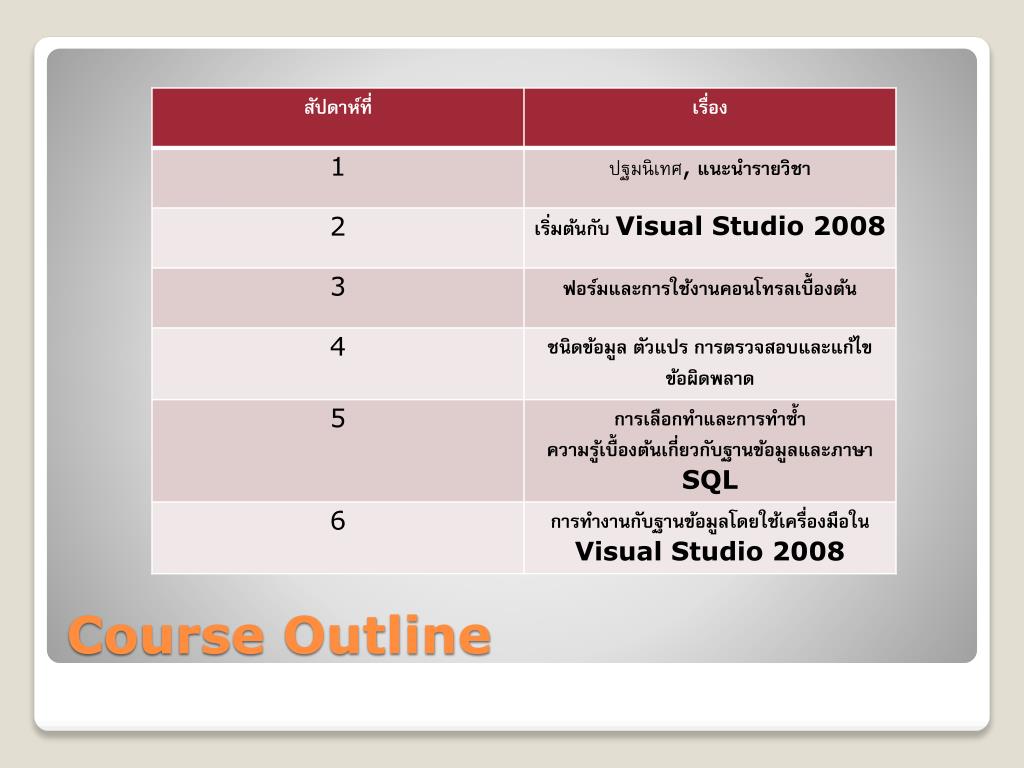 | สัปดาห์ที่ | เรื่อง |
|---|---|
| 1 | ปฐมนิเทศ, แนะนำรายวิชา |
| 2 | เริ่มต้นกับ Visual Studio 2008 |
| 3 | ฟอร์มและการใช้งานคอนโทรลเบื้องต้น |
| 4 | ชนิดข้อมูล ตัวแปร การตรวจสอบและแก้ไขข้อผิดพลาด |
| 5 | การเลือกทำและการทำซ้ำ ความรู้เบื้องต้นเกี่ยวกับฐานข้อมูลและภาษา SQL |
| 6 | การทำงานกับฐานข้อมูลโดยใช้เครื่องมือใน Visual Studio 2008 |

Course Outline